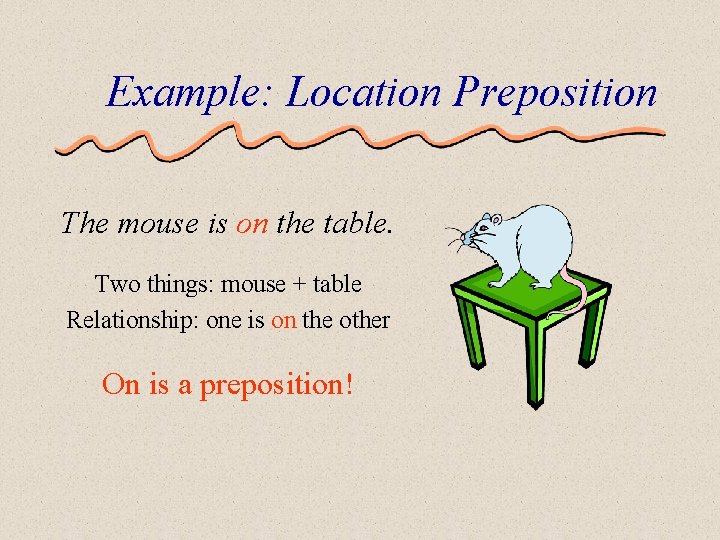 Example: Location Preposition

The mouse is on the table.

Two things: mouse + table
Relationship: one is on the other

On is a preposition!